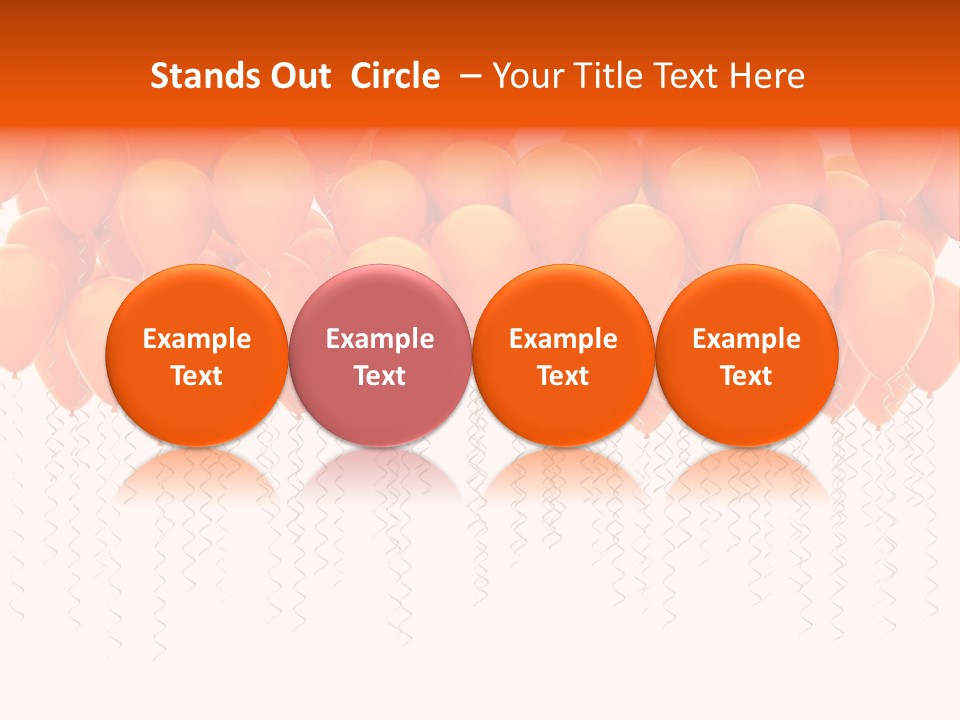 Stands Out  Circle  – Your Title Text Here

Example Text

Example Text

Example Text

Example Text